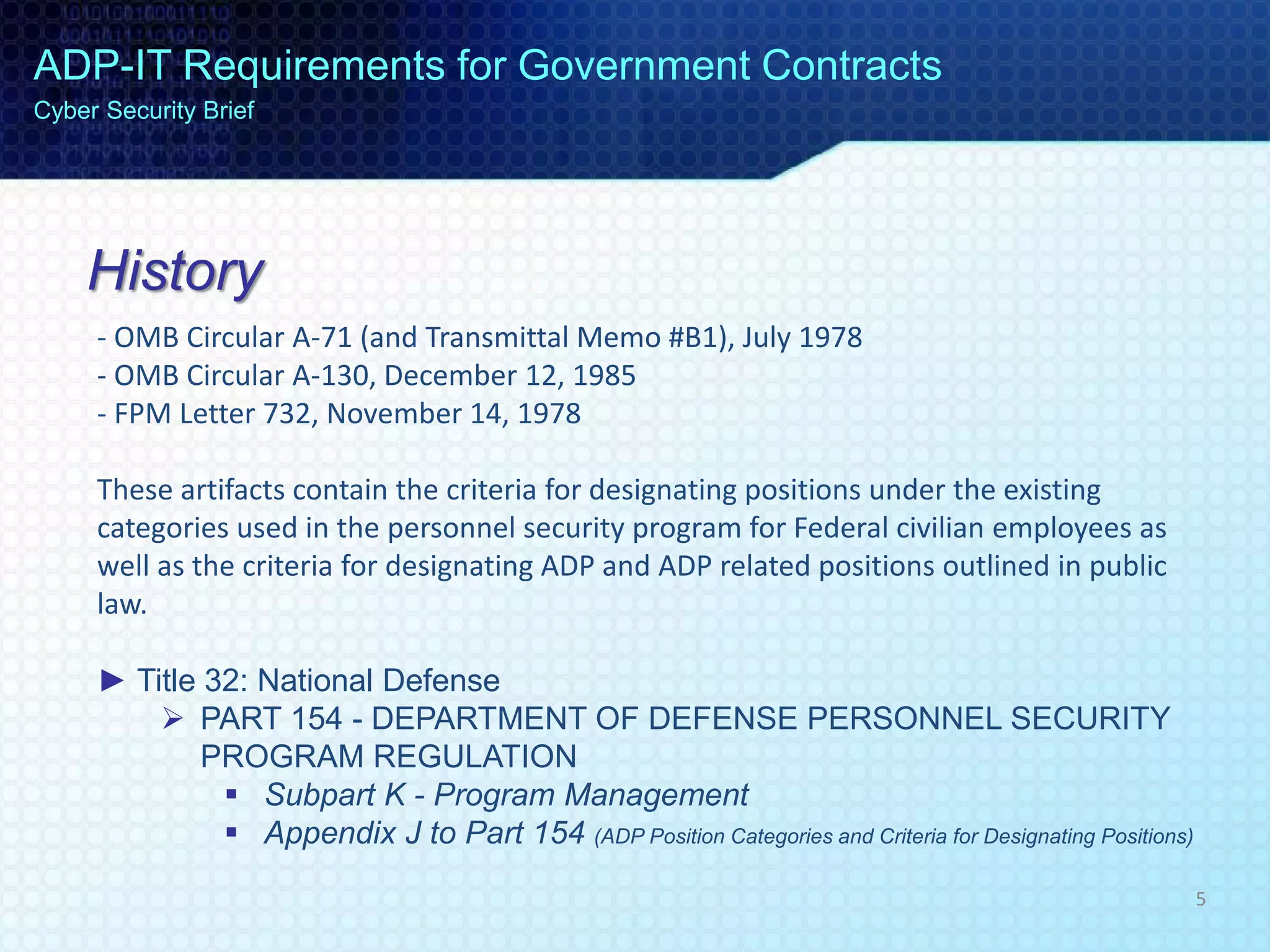 ADP-IT Requirements for Government Contracts
Cyber Security Brief

History

- OMB Circular A-71 (and Transmittal Memo #B1), July 1978
- OMB Circular A-130, December 12, 1985
- FPM Letter 732, November 14, 1978

These artifacts contain the criteria for designating positions under the existing categories used in the personnel security program for Federal civilian employees as well as the criteria for designating ADP and ADP related positions outlined in public law.

► Title 32: National Defense
➢ PART 154 - DEPARTMENT OF DEFENSE PERSONNEL SECURITY PROGRAM REGULATION
▪ Subpart K - Program Management
▪ Appendix J to Part 154 (ADP Position Categories and Criteria for Designating Positions)

5